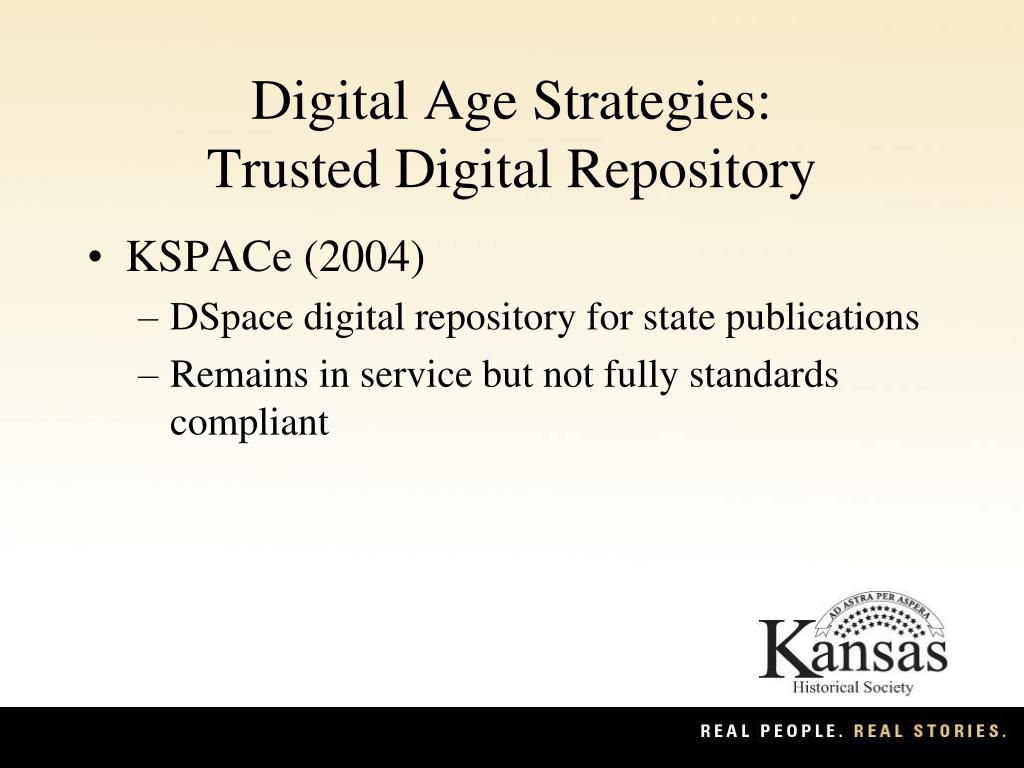 Digital Age Strategies:
Trusted Digital Repository

• KSPACe (2004)
– DSpace digital repository for state publications
– Remains in service but not fully standards compliant

AD ASTRA PER ASPERA
Kansas
Historical Society

REAL PEOPLE. REAL STORIES.